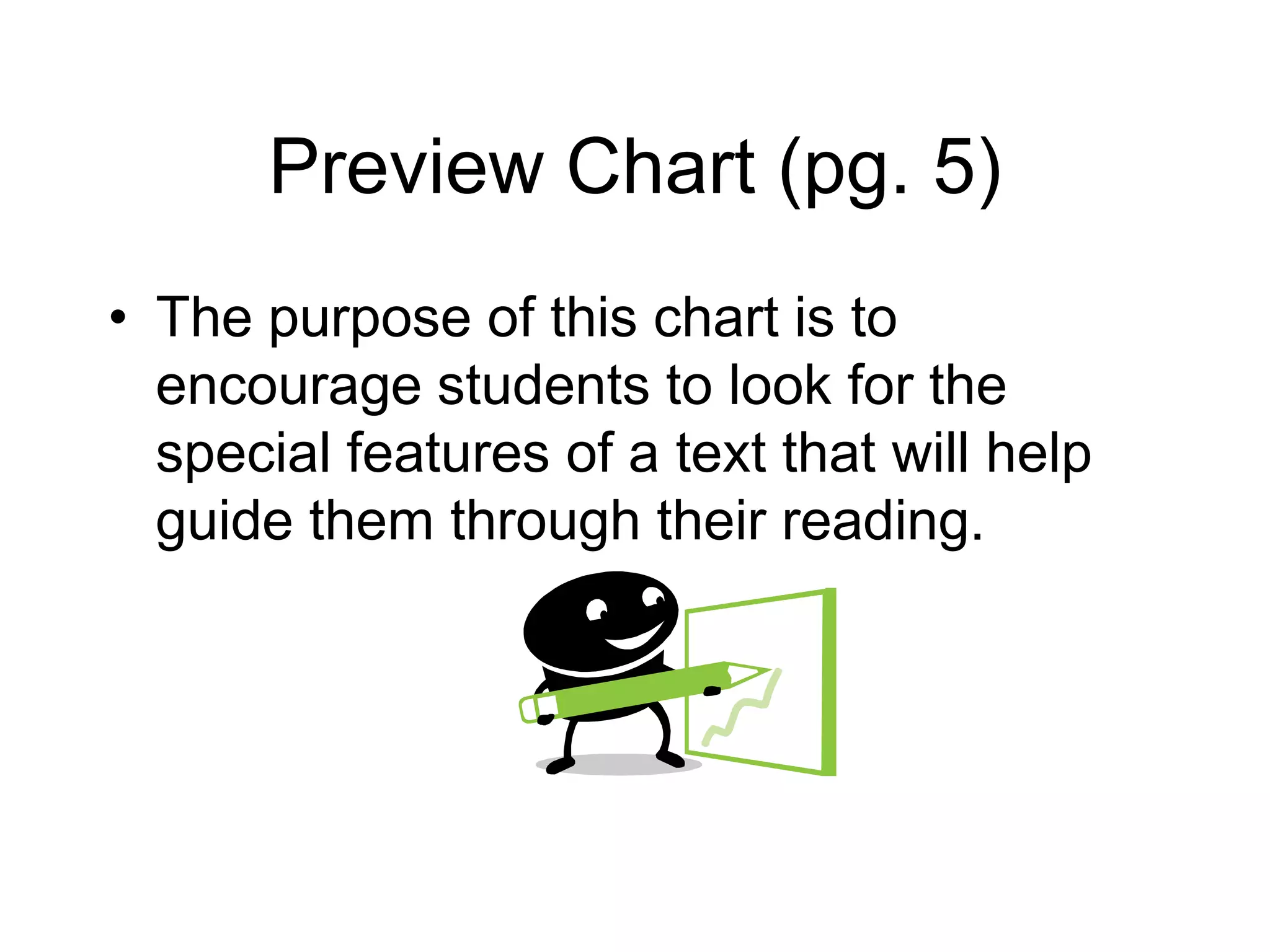 Preview Chart (pg. 5)

• The purpose of this chart is to encourage students to look for the special features of a text that will help guide them through their reading.